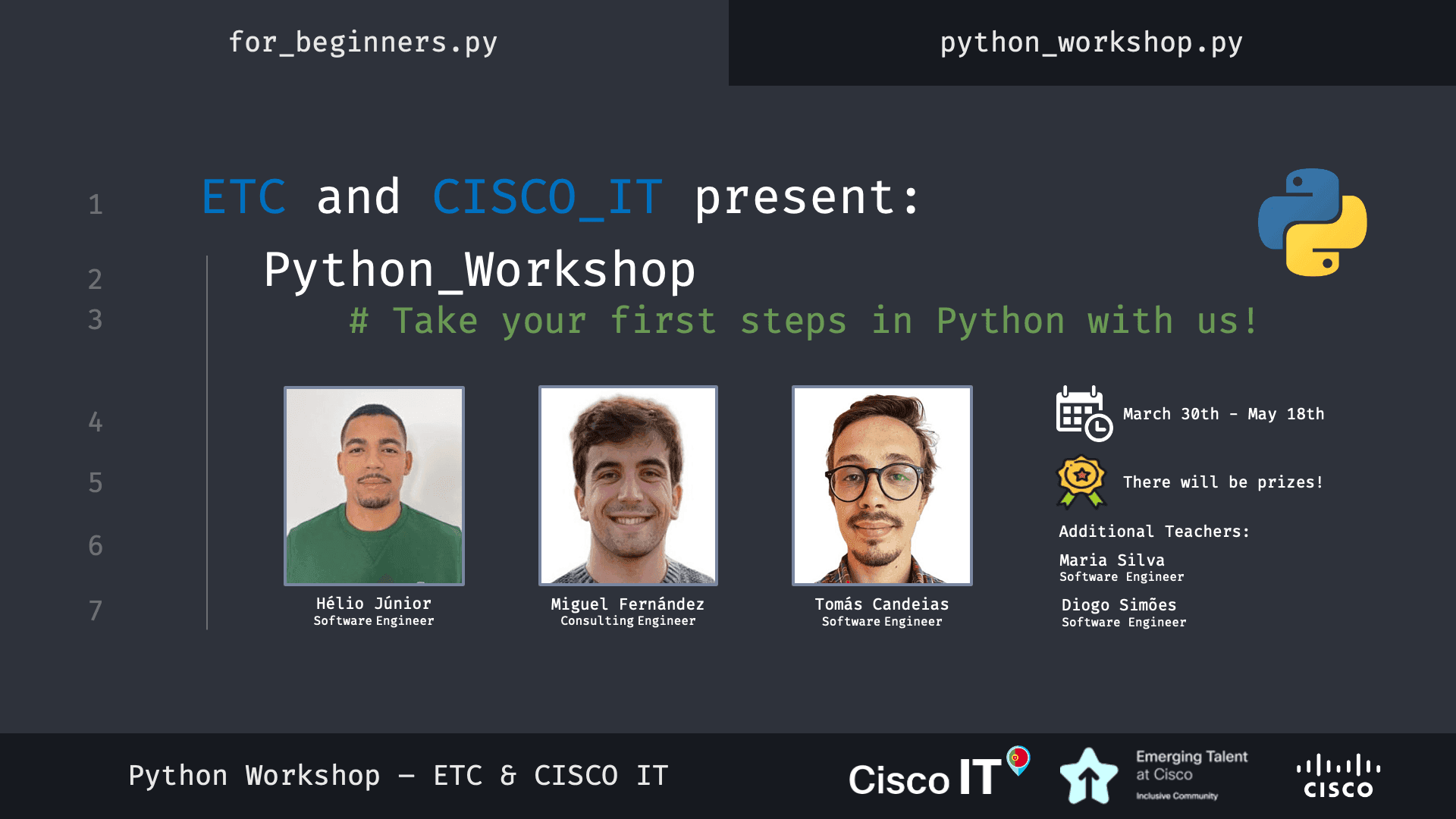 for_beginners.py

python_workshop.py

1 ETC and CISCO_IT present:

2 Python_Workshop

3 # Take your first steps in Python with us!

4

5

6

7

Hélio Júnior
Software Engineer

Miguel Fernández
Consulting Engineer

Tomás Candeias
Software Engineer

March 30th - May 18th

There will be prizes!

Additional Teachers:

Maria Silva
Software Engineer

Diogo Simões
Software Engineer

Python Workshop – ETC & CISCO IT

Cisco IT

Emerging Talent at Cisco
Inclusive Community

cisco